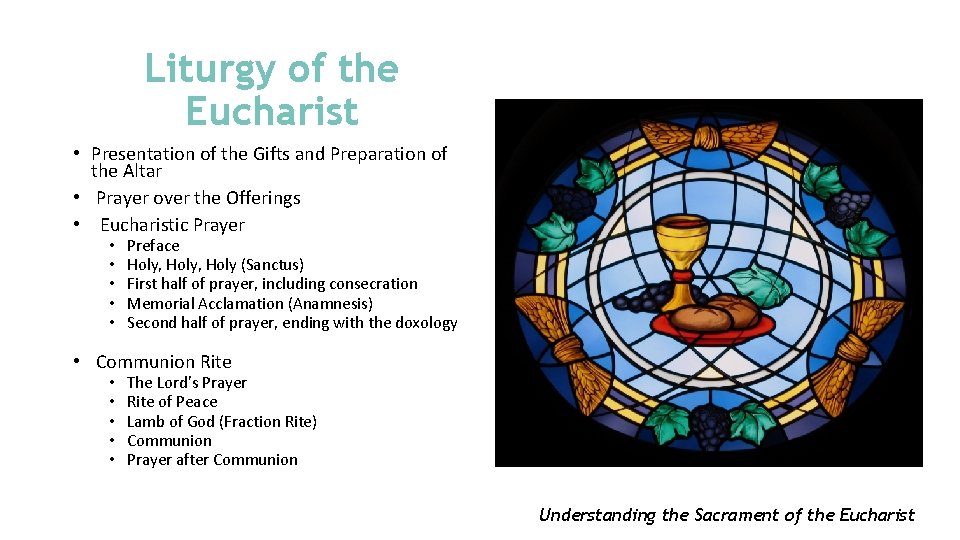 Liturgy of the Eucharist

• Presentation of the Gifts and Preparation of the Altar
• Prayer over the Offerings
• Eucharistic Prayer
  • Preface
  • Holy, Holy, Holy (Sanctus)
  • First half of prayer, including consecration
  • Memorial Acclamation (Anamnesis)
  • Second half of prayer, ending with the doxology
• Communion Rite
  • The Lord's Prayer
  • Rite of Peace
  • Lamb of God (Fraction Rite)
  • Communion
  • Prayer after Communion

Understanding the Sacrament of the Eucharist